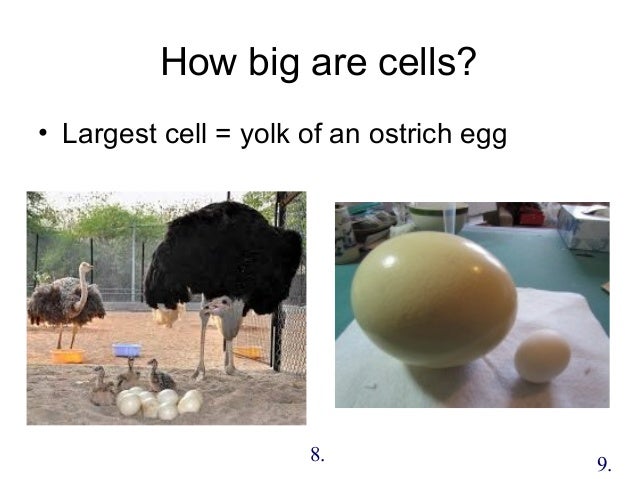 How big are cells?

• Largest cell = yolk of an ostrich egg

8.

9.